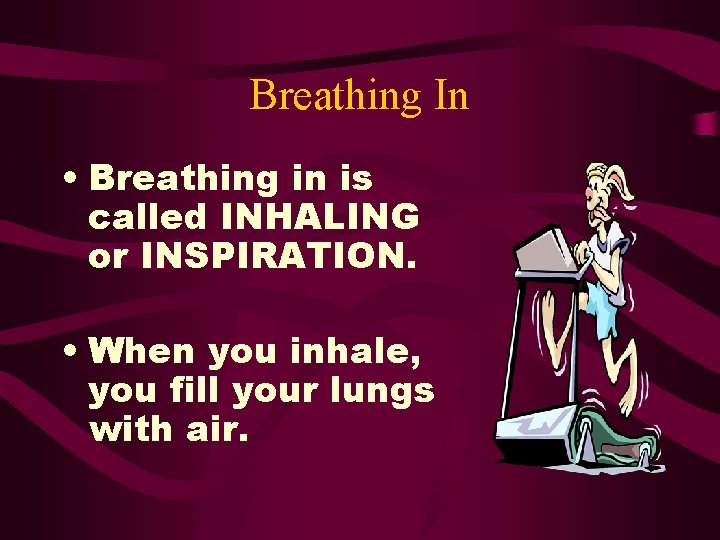 Breathing In

• Breathing in is called INHALING or INSPIRATION.

• When you inhale, you fill your lungs with air.